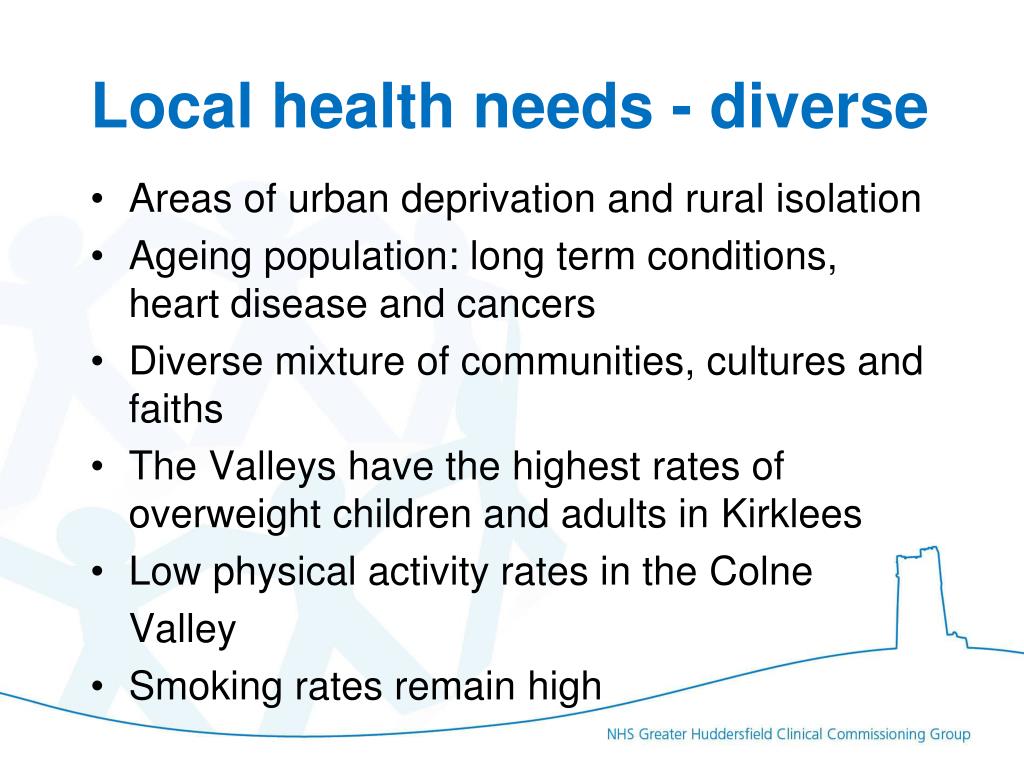 Local health needs - diverse

• Areas of urban deprivation and rural isolation
• Ageing population: long term conditions, heart disease and cancers
• Diverse mixture of communities, cultures and faiths
• The Valleys have the highest rates of overweight children and adults in Kirklees
• Low physical activity rates in the Colne Valley
• Smoking rates remain high

NHS Greater Huddersfield Clinical Commissioning Group